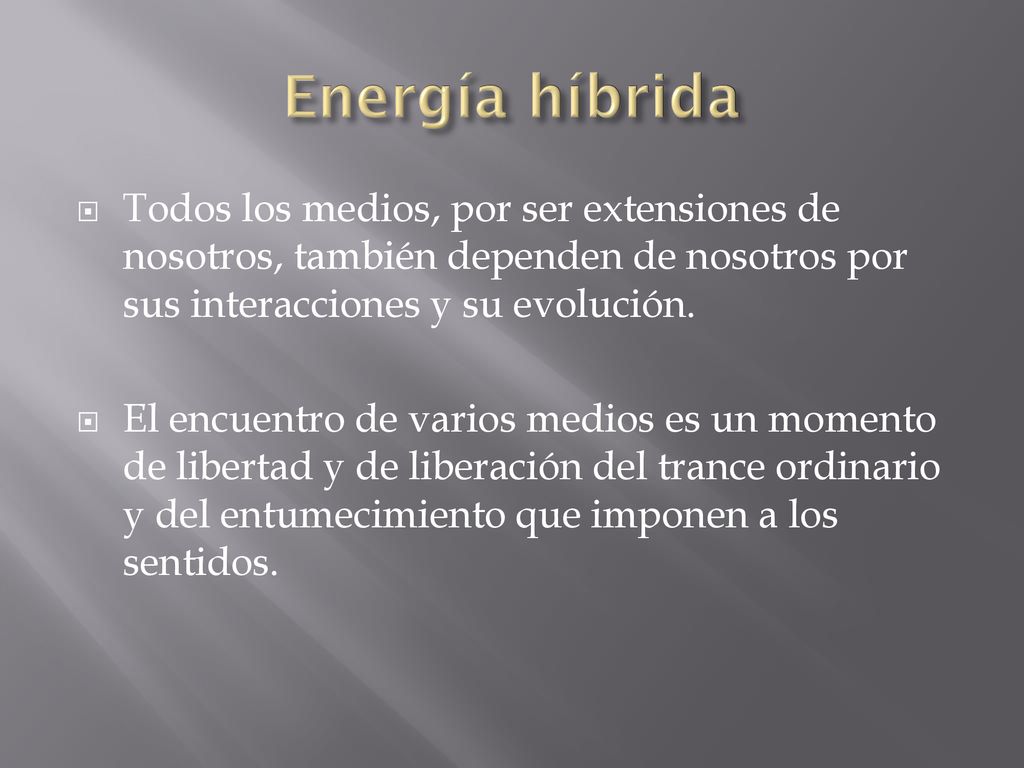 Energía híbrida

Todos los medios, por ser extensiones de nosotros, también dependen de nosotros por sus interacciones y su evolución.

El encuentro de varios medios es un momento de libertad y de liberación del trance ordinario y del entumecimiento que imponen a los sentidos.